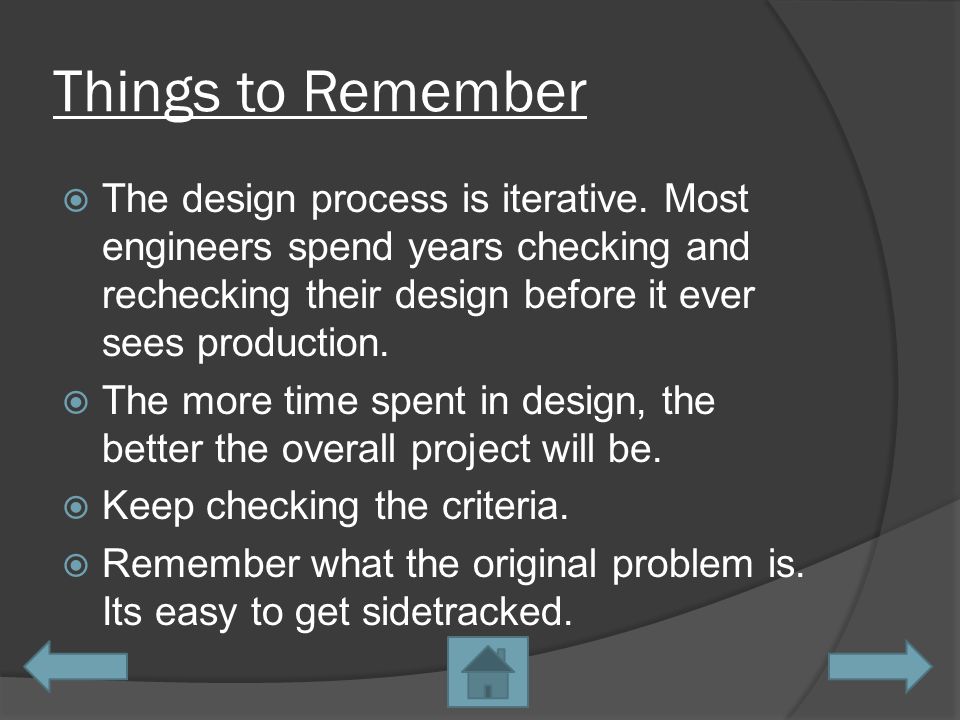 Things to Remember

The design process is iterative. Most engineers spend years checking and rechecking their design before it ever sees production.

The more time spent in design, the better the overall project will be.

Keep checking the criteria.

Remember what the original problem is. Its easy to get sidetracked.